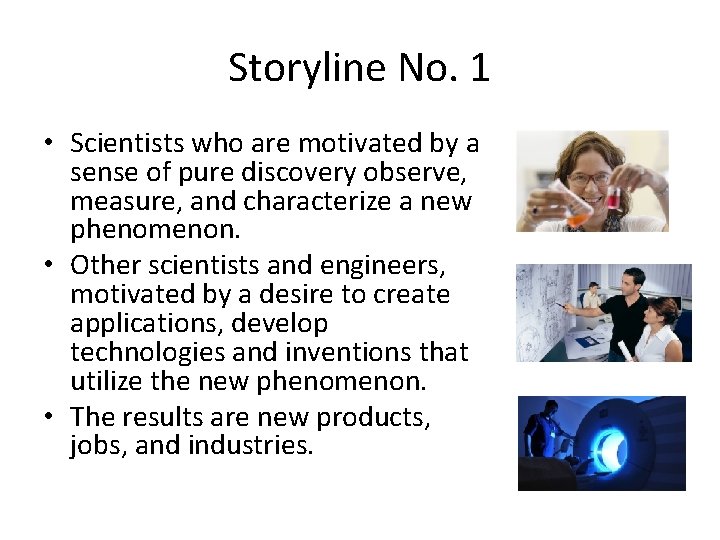 Storyline No. 1

• Scientists who are motivated by a sense of pure discovery observe, measure, and characterize a new phenomenon.

• Other scientists and engineers, motivated by a desire to create applications, develop technologies and inventions that utilize the new phenomenon.

• The results are new products, jobs, and industries.